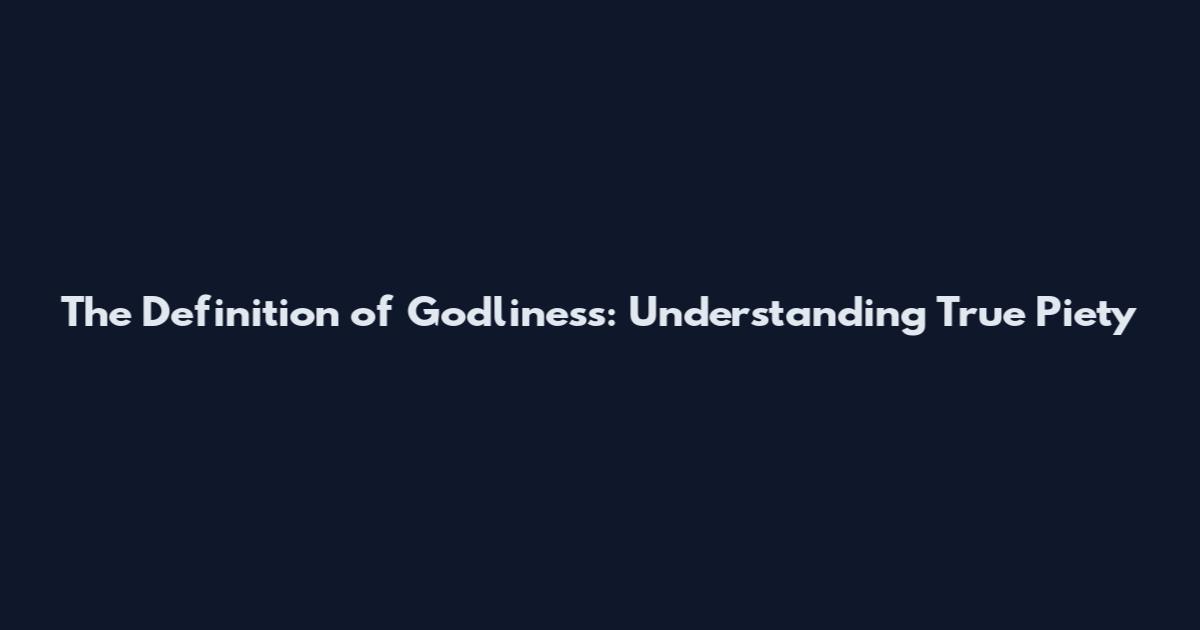 The Definition of Godliness: Understanding True Piety